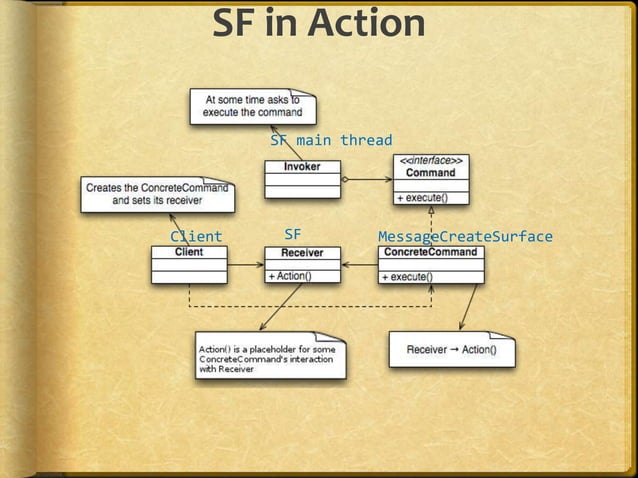 SF in Action

At some time asks to execute the command

SF main thread

Invoker

<<interface>>
Command

+ execute()

Creates the ConcreteCommand and sets its receiver

Client

SF

MessageCreateSurface

Client

Receiver

+ Action()

ConcreteCommand

+ execute()

Action() is a placeholder for some ConcreteCommand's interaction with Receiver

Receiver → Action()